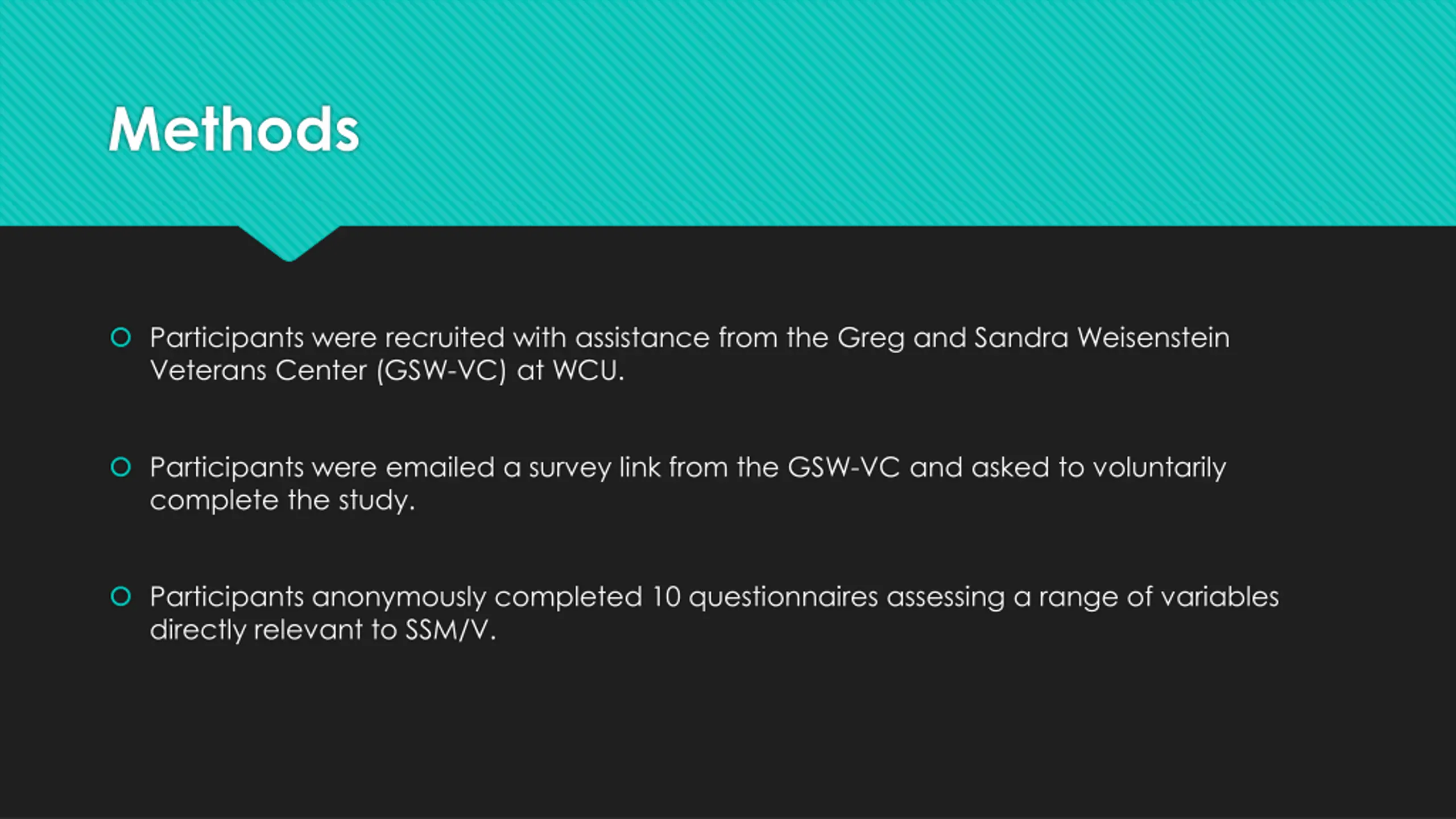 Methods

Participants were recruited with assistance from the Greg and Sandra Weisenstein Veterans Center (GSW-VC) at WCU.

Participants were emailed a survey link from the GSW-VC and asked to voluntarily complete the study.

Participants anonymously completed 10 questionnaires assessing a range of variables directly relevant to SSM/V.